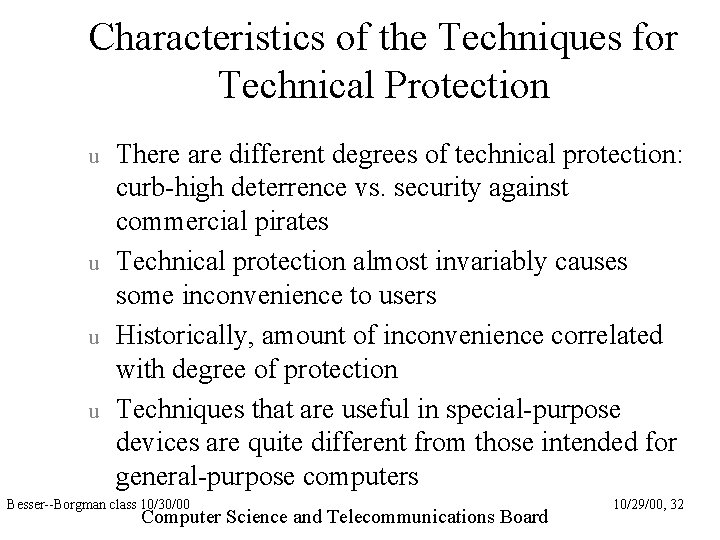 Characteristics of the Techniques for Technical Protection

u There are different degrees of technical protection: curb-high deterrence vs. security against commercial pirates

u Technical protection almost invariably causes some inconvenience to users

u Historically, amount of inconvenience correlated with degree of protection

u Techniques that are useful in special-purpose devices are quite different from those intended for general-purpose computers

Besser--Borgman class 10/30/00

Computer Science and Telecommunications Board

10/29/00, 32